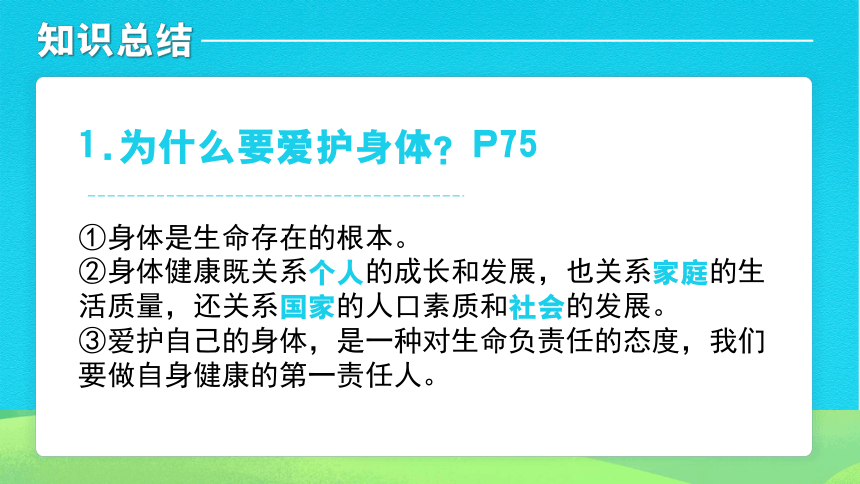 知识总结

1.为什么要爱护身体？P75

①身体是生命存在的根本。
②身体健康既关系个人的成长和发展，也关系家庭的生活质量，还关系国家的人口素质和社会的发展。
③爱护自己的身体，是一种对生命负责任的态度，我们要做自身健康的第一责任人。